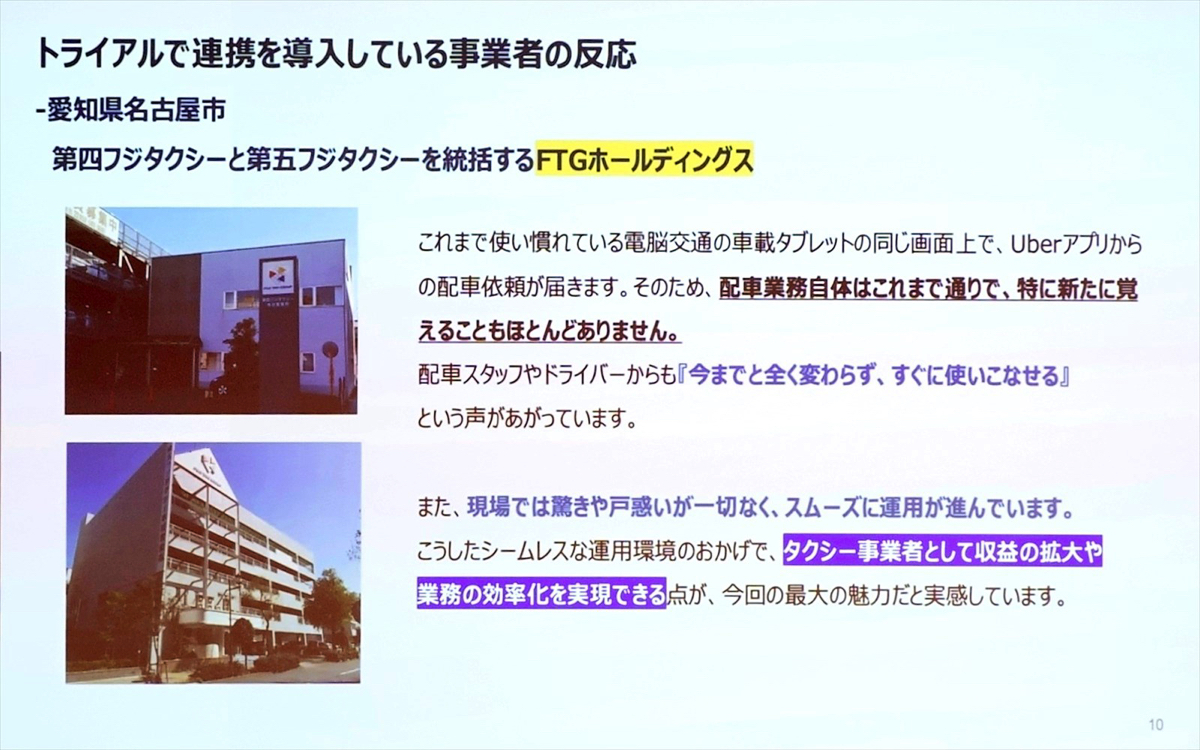 トライアルで連携を導入している事業者の反応

-愛知県名古屋市

第四フジタクシーと第五フジタクシーを統括するFTGホールディングス

これまで使い慣れている電脳交通の車載タブレットの同じ画面上で、Uberアプリからの配車依頼が届きます。そのため、配車業務自体はこれまで通りで、特に新たに覚えることもほとんどありません。

配車スタッフやドライバーからも『今までと全く変わらず、すぐに使いこなせる』という声があがっています。

また、現場では驚きや戸惑いが一切なく、スムーズに運用が進んでいます。

こうしたシームレスな運用環境のおかげで、タクシー事業者として収益の拡大や業務の効率化を実現できる点が、今回の最大の魅力だと実感しています。

10